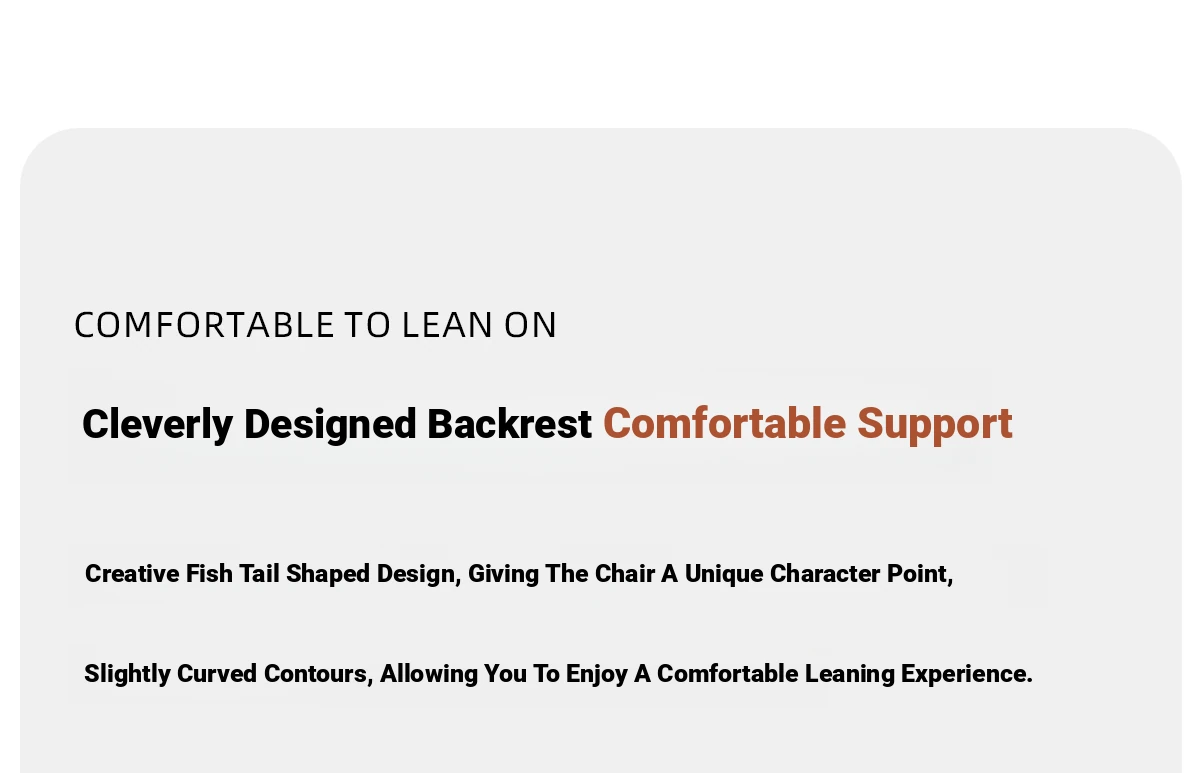 COMFORTABLE TO LEAN ON

Cleverly Designed Backrest Comfortable Support

Creative Fish Tail Shaped Design, Giving The Chair A Unique Character Point,

Slightly Curved Contours, Allowing You To Enjoy A Comfortable Leaning Experience.